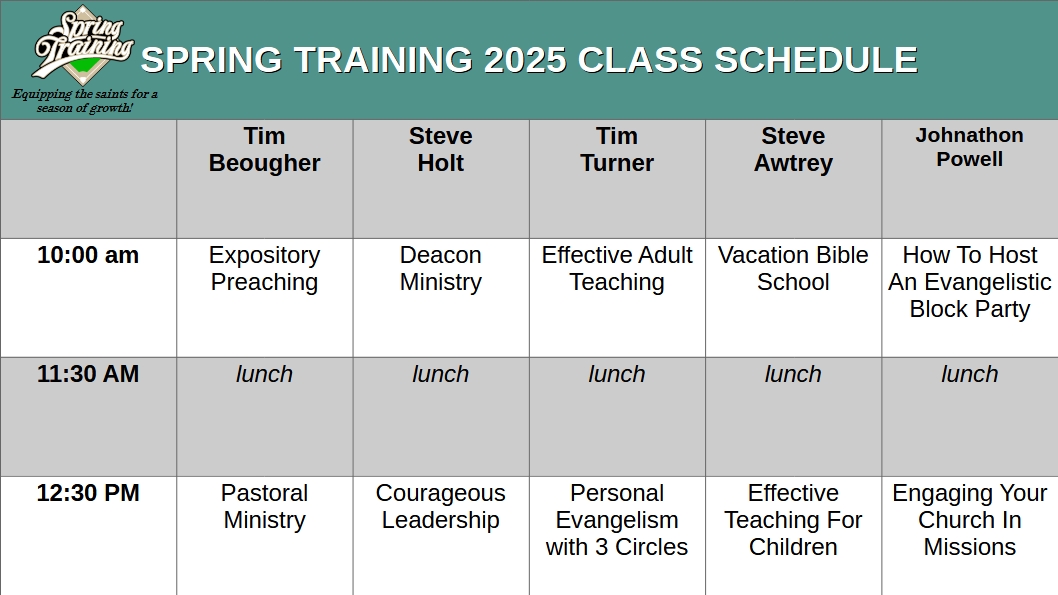 Spring Training
Equipping the saints for a season of growth!

SPRING TRAINING 2025 CLASS SCHEDULE

| | Tim Beougher | Steve Holt | Tim Turner | Steve Awtrey | Johnathon Powell |
|---|---|---|---|---|---|
| 10:00 am | Expository Preaching | Deacon Ministry | Effective Adult Teaching | Vacation Bible School | How To Host An Evangelistic Block Party |
| 11:30 AM | lunch | lunch | lunch | lunch | lunch |
| 12:30 PM | Pastoral Ministry | Courageous Leadership | Personal Evangelism with 3 Circles | Effective Teaching For Children | Engaging Your Church In Missions |